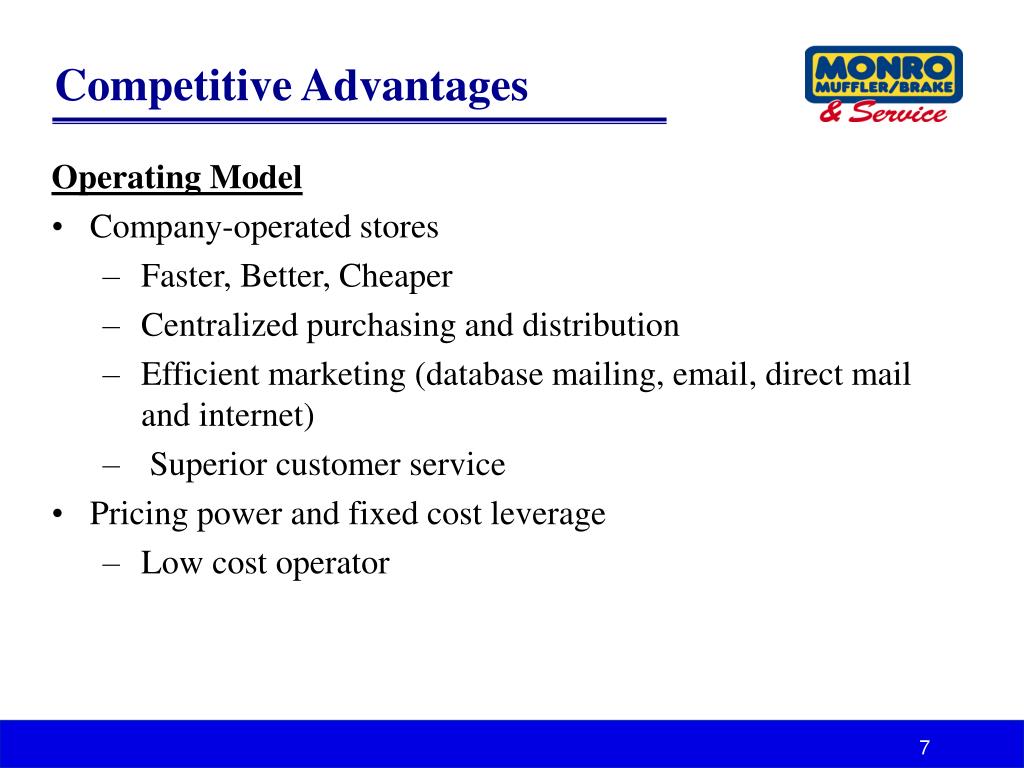 Competitive Advantages

MONRO MUFFLER/BRAKE & Service

Operating Model

• Company-operated stores
  – Faster, Better, Cheaper
  – Centralized purchasing and distribution
  – Efficient marketing (database mailing, email, direct mail and internet)
  – Superior customer service
• Pricing power and fixed cost leverage
  – Low cost operator

7